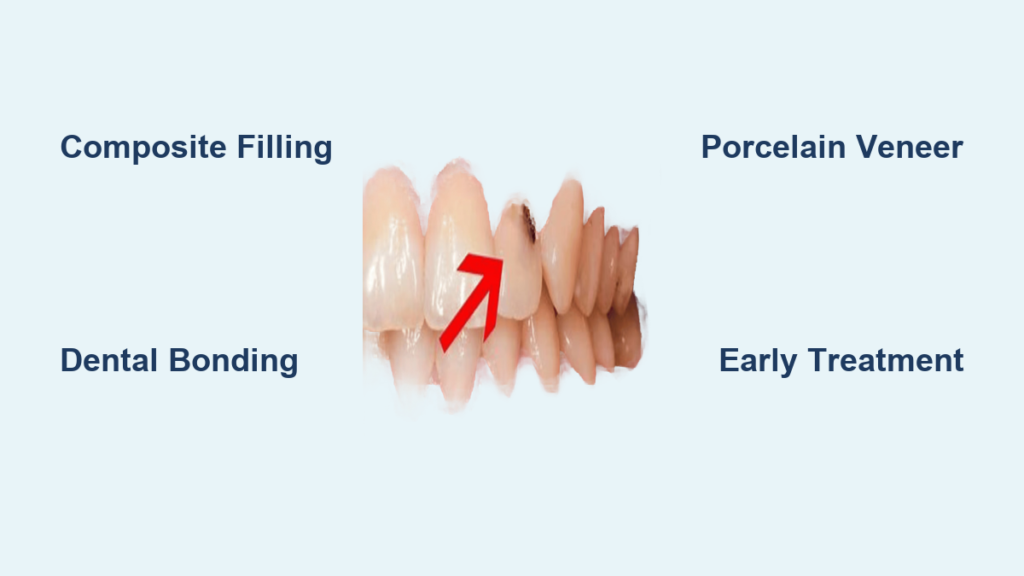 Composite Filling

Porcelain Veneer

Dental Bonding

Early Treatment